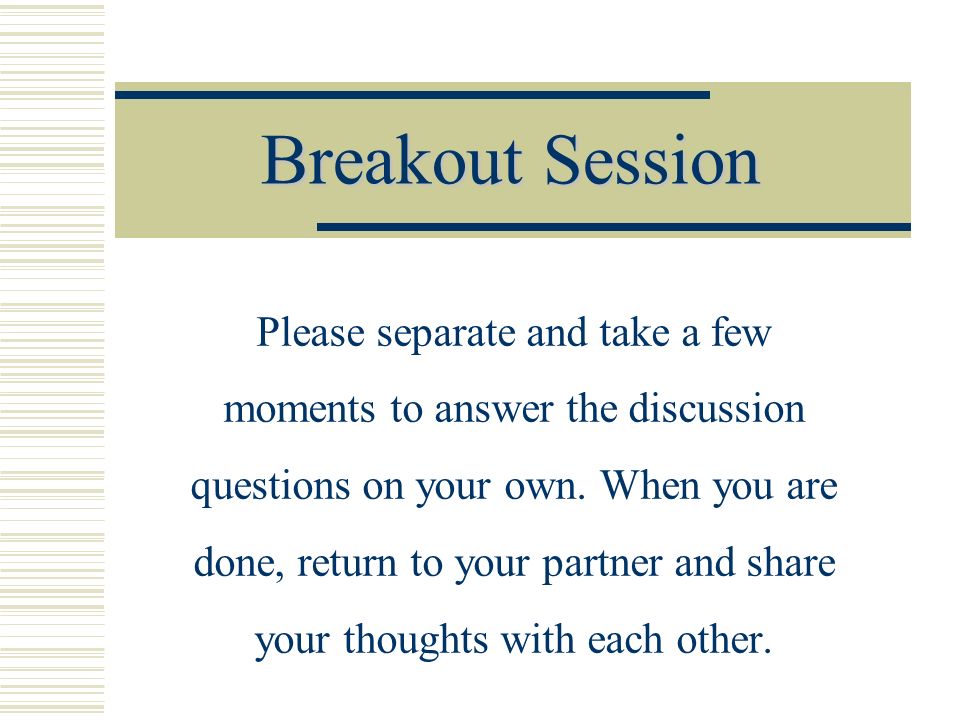 Breakout Session

Please separate and take a few moments to answer the discussion questions on your own. When you are done, return to your partner and share your thoughts with each other.